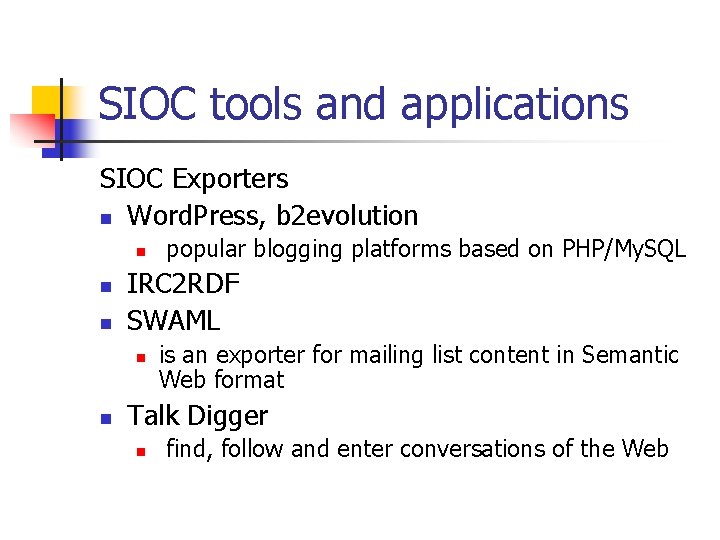 SIOC tools and applications

SIOC Exporters

- WordPress, b2evolution
  - popular blogging platforms based on PHP/MySQL
- IRC2RDF
- SWAML
  - is an exporter for mailing list content in Semantic Web format
- Talk Digger
  - find, follow and enter conversations of the Web